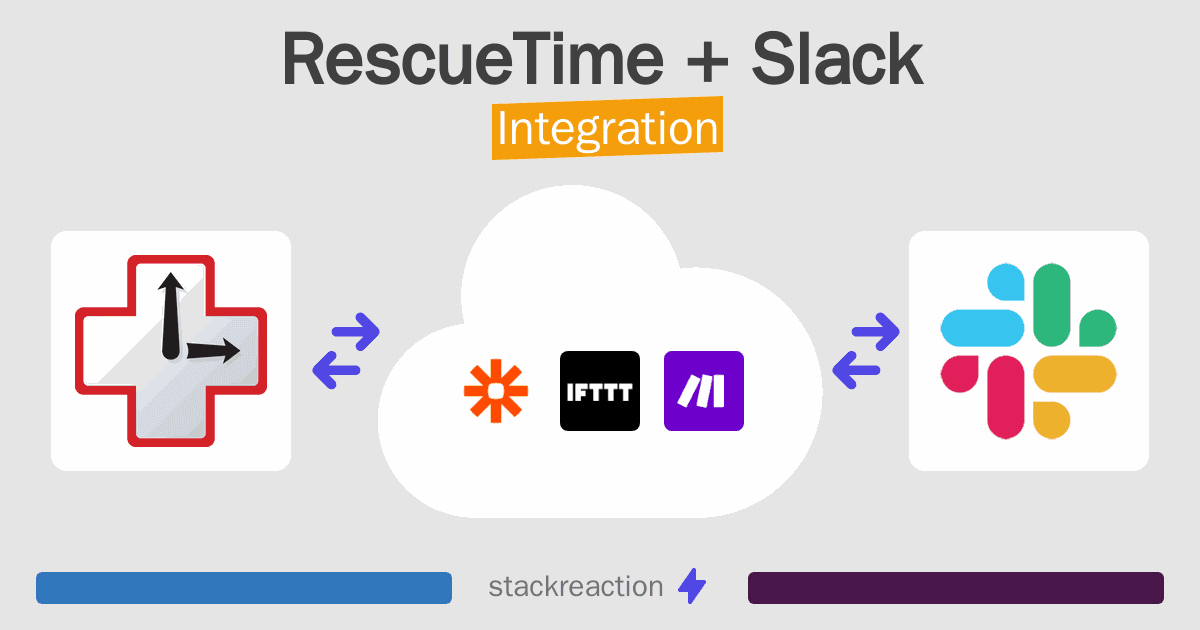 RescueTime + Slack
Integration

IFTTT

stackreaction